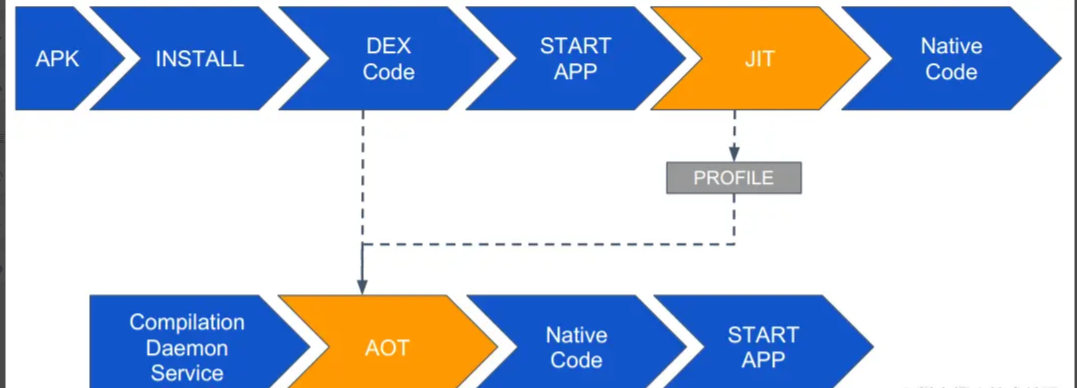 APK

INSTALL

DEX Code

START APP

JIT

Native Code

PROFILE

Compilation Daemon Service

AOT

Native Code

START APP